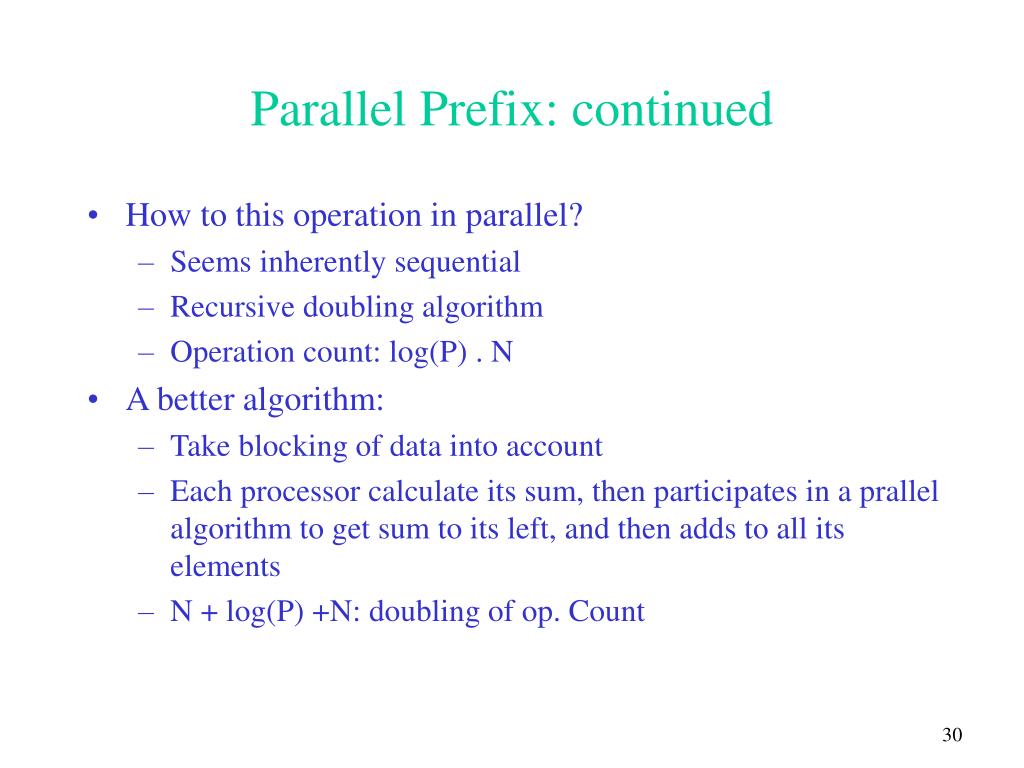 Parallel Prefix: continued

• How to this operation in parallel?
– Seems inherently sequential
– Recursive doubling algorithm
– Operation count: log(P) . N

• A better algorithm:
– Take blocking of data into account
– Each processor calculate its sum, then participates in a prallel algorithm to get sum to its left, and then adds to all its elements
– N + log(P) +N: doubling of op. Count

30